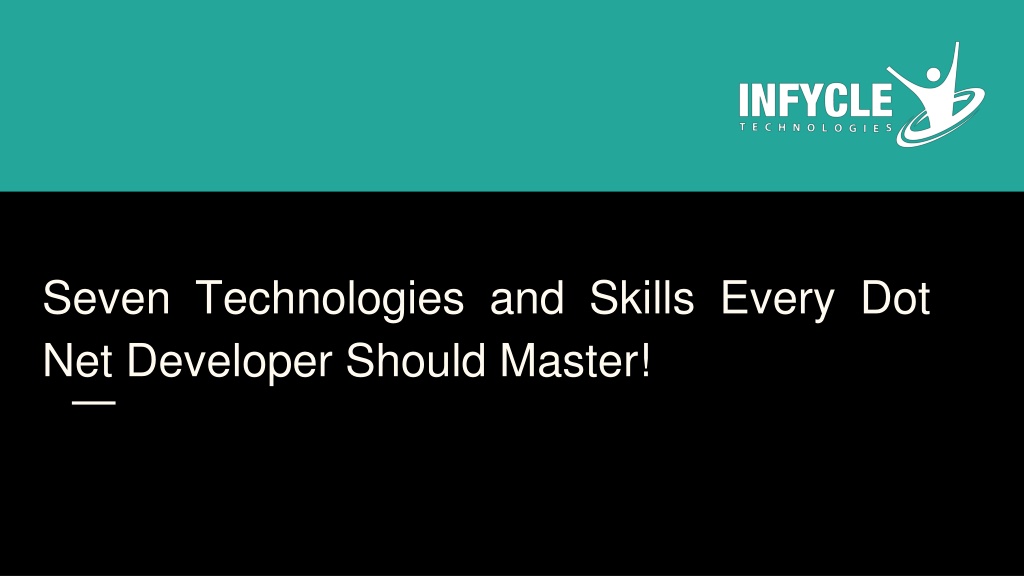 INFYCLE
TECHNOLOGIES

Seven Technologies and Skills Every Dot Net Developer Should Master!